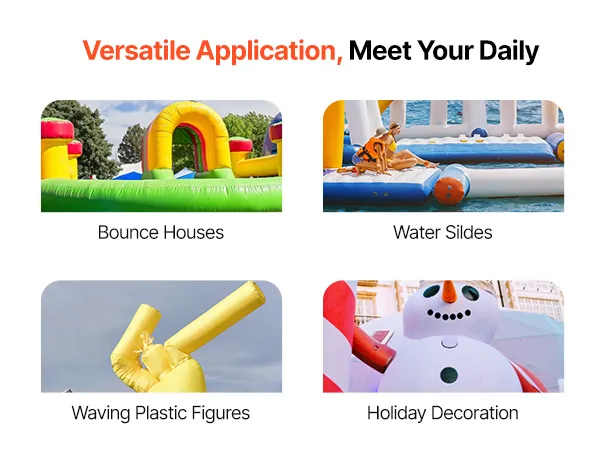 Versatile Application, Meet Your Daily

Bounce Houses

Water Sildes

Waving Plastic Figures

Holiday Decoration